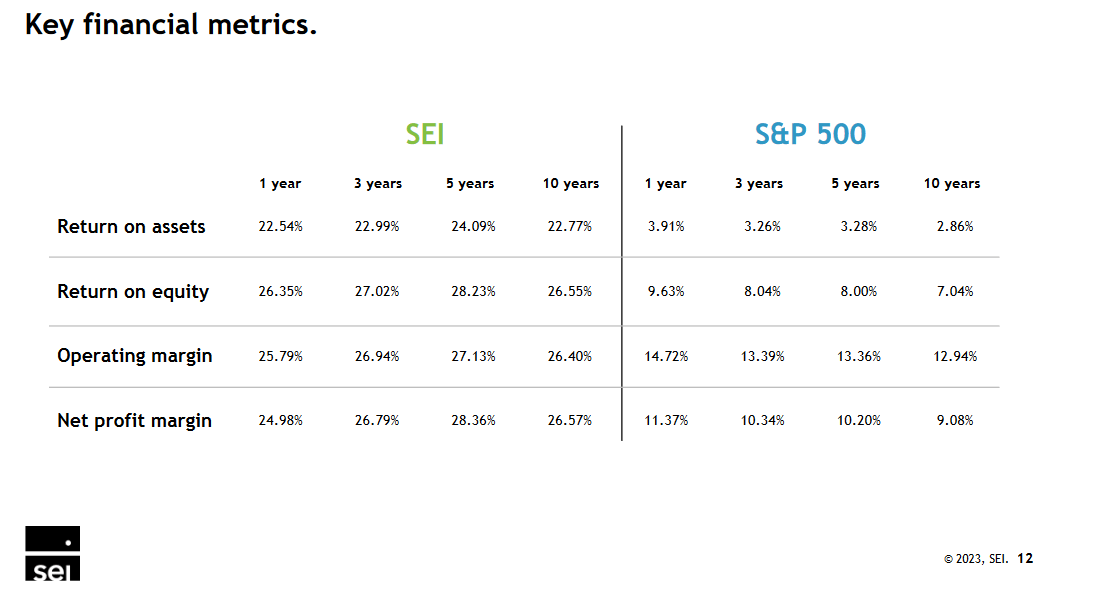 Key financial metrics.

| | SEI | | | | S&P 500 | | | |
|---|---|---|---|---|---|---|---|---|
| | 1 year | 3 years | 5 years | 10 years | 1 year | 3 years | 5 years | 10 years |
| Return on assets | 22.54% | 22.99% | 24.09% | 22.77% | 3.91% | 3.26% | 3.28% | 2.86% |
| Return on equity | 26.35% | 27.02% | 28.23% | 26.55% | 9.63% | 8.04% | 8.00% | 7.04% |
| Operating margin | 25.79% | 26.94% | 27.13% | 26.40% | 14.72% | 13.39% | 13.36% | 12.94% |
| Net profit margin | 24.98% | 26.79% | 28.36% | 26.57% | 11.37% | 10.34% | 10.20% | 9.08% |

sei

© 2023, SEI. 12